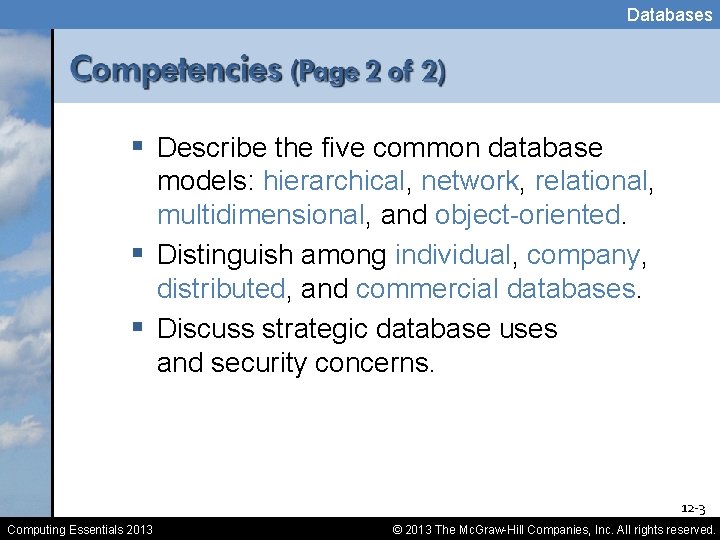 Databases

Competencies (Page 2 of 2)

- Describe the five common database models: hierarchical, network, relational, multidimensional, and object-oriented.
- Distinguish among individual, company, distributed, and commercial databases.
- Discuss strategic database uses and security concerns.

12-3

Computing Essentials 2013

© 2013 The McGraw-Hill Companies, Inc. All rights reserved.